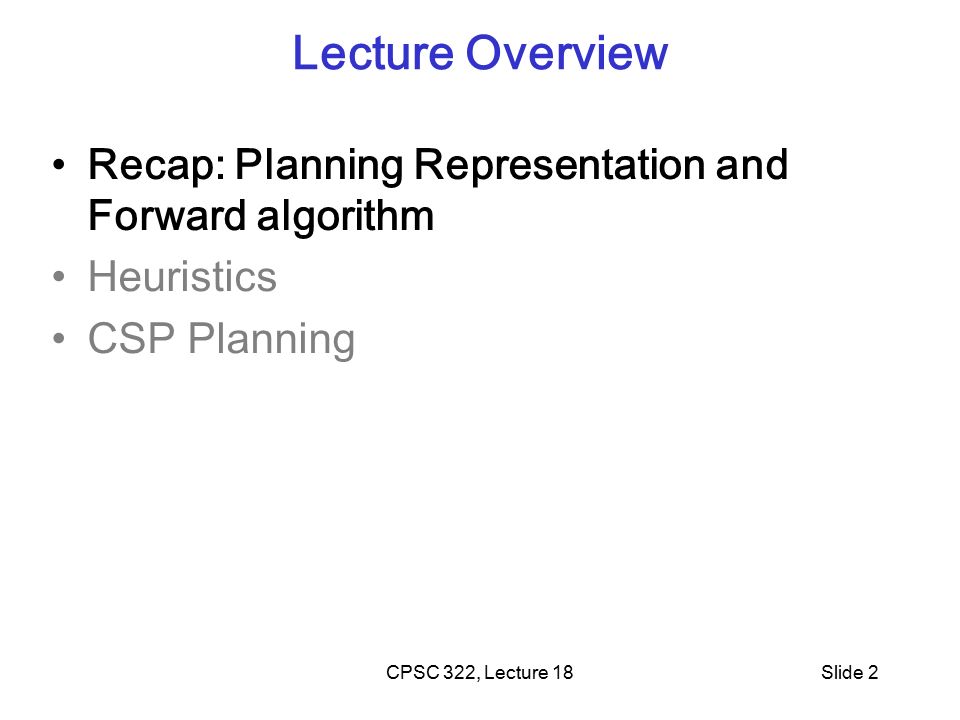 Lecture Overview

• Recap: Planning Representation and Forward algorithm
• Heuristics
• CSP Planning

CPSC 322, Lecture 18

Slide 2